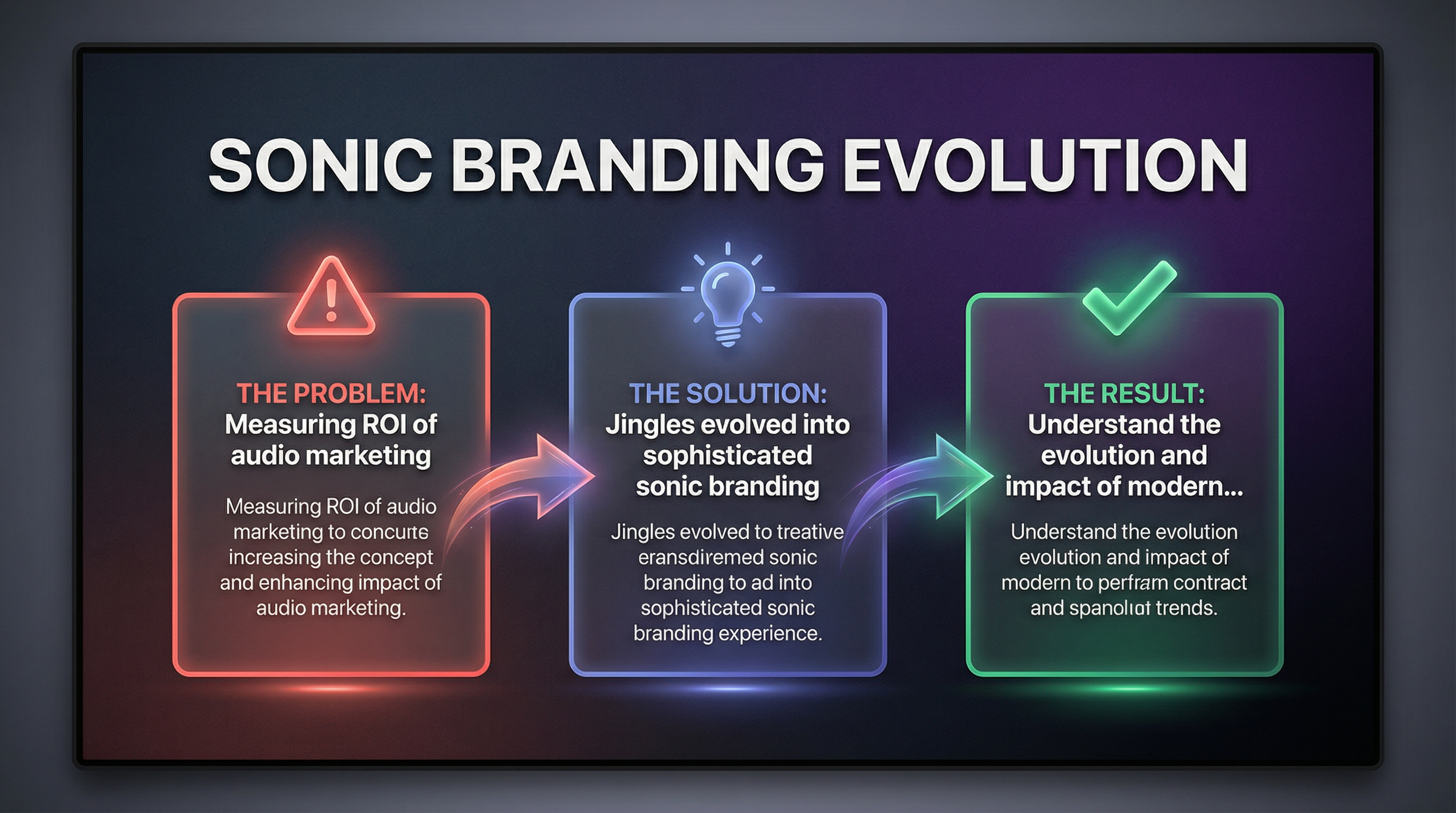 SONIC BRANDING EVOLUTION

THE PROBLEM:
Measuring ROI of audio marketing

Measuring ROI of audio marketing to concurte increasing the concept and enhancing impact of audio marketing.

THE SOLUTION:
Jingles evolved into sophisticated sonic branding

Jingles evolved to treative eransdiremed sonic branding to ad into sophisticated sonic branding experience.

THE RESULT:
Understand the evolution and impact of modern...

Understand the evolution evolution and impact of modern to perfram contract and spanoliat trends.